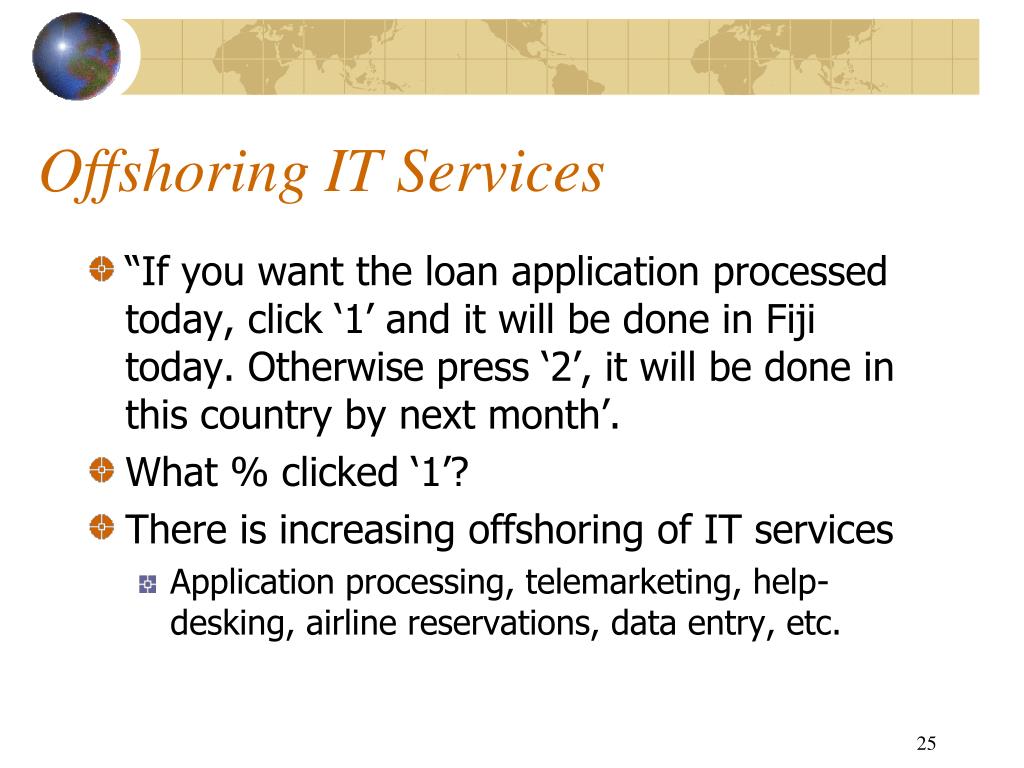 Offshoring IT Services

“If you want the loan application processed today, click ‘1’ and it will be done in Fiji today. Otherwise press ‘2’, it will be done in this country by next month’.

What % clicked ‘1’?

There is increasing offshoring of IT services

Application processing, telemarketing, help-desking, airline reservations, data entry, etc.

25